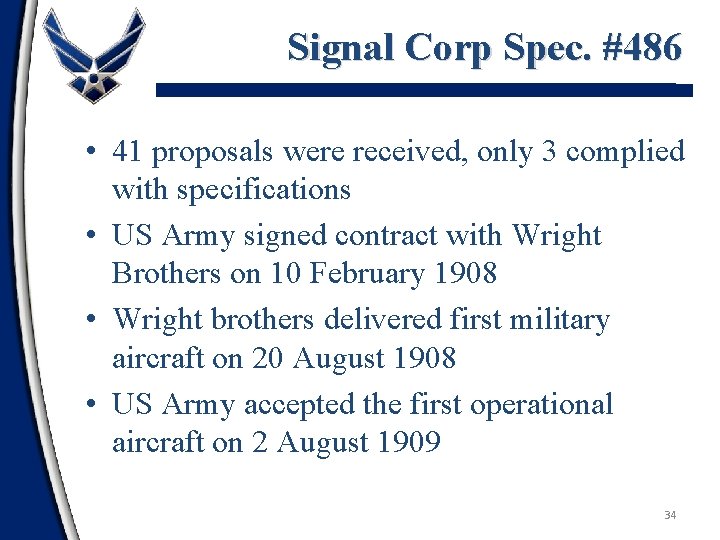 Signal Corp Spec. #486

• 41 proposals were received, only 3 complied with specifications

• US Army signed contract with Wright Brothers on 10 February 1908

• Wright brothers delivered first military aircraft on 20 August 1908

• US Army accepted the first operational aircraft on 2 August 1909

34